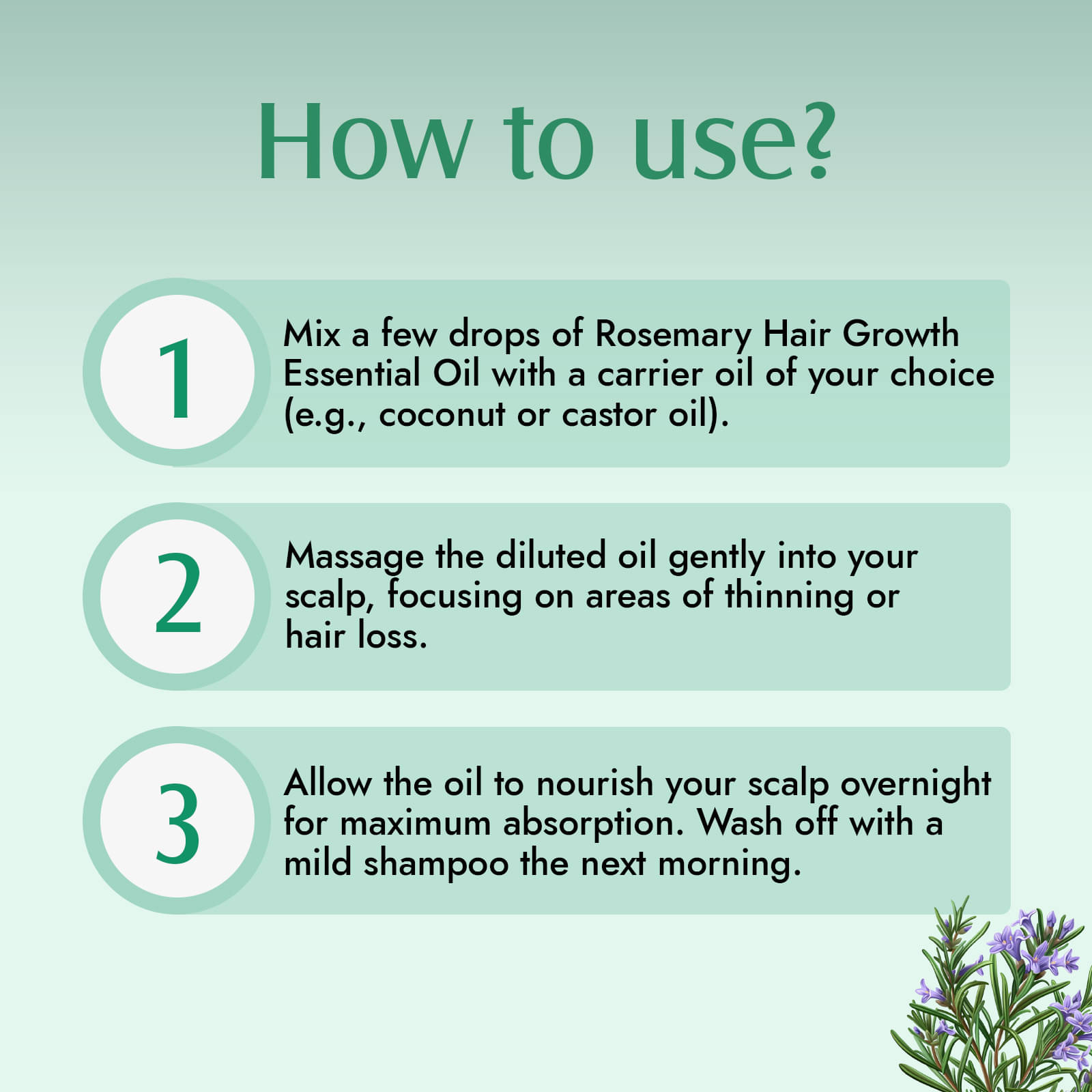 How to use?

1

Mix a few drops of Rosemary Hair Growth Essential Oil with a carrier oil of your choice (e.g., coconut or castor oil).

2

Massage the diluted oil gently into your scalp, focusing on areas of thinning or hair loss.

3

Allow the oil to nourish your scalp overnight for maximum absorption. Wash off with a mild shampoo the next morning.